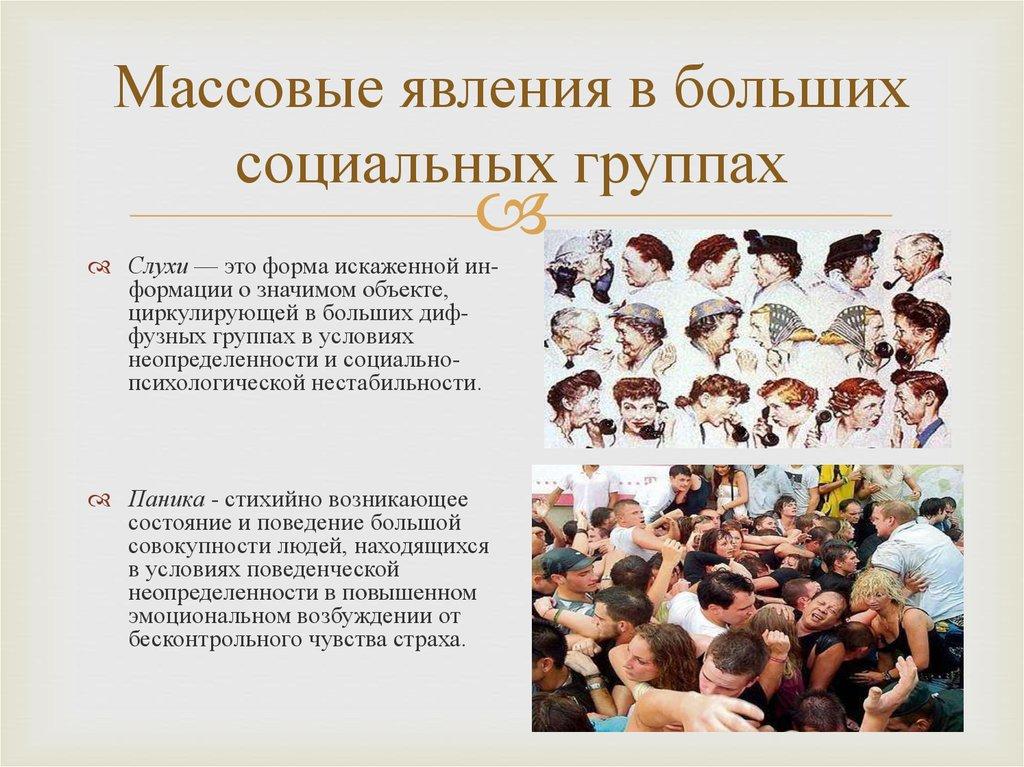 Массовые явления в больших социальных группах

Слухи — это форма искаженной информации о значимом объекте, циркулирующей в больших диффузных группах в условиях неопределенности и социально-психологической нестабильности.

Паника - стихийно возникающее состояние и поведение большой совокупности людей, находящихся в условиях поведенческой неопределенности в повышенном эмоциональном возбуждении от бесконтрольного чувства страха.